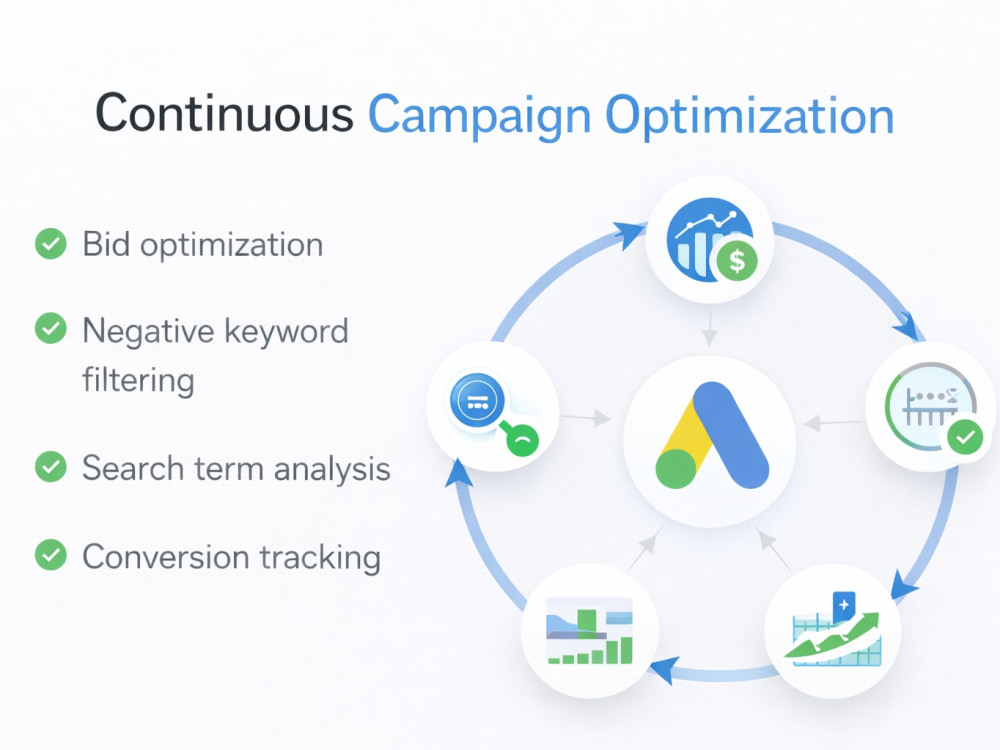 Continuous Campaign Optimization

Bid optimization

Negative keyword filtering

Search term analysis

Conversion tracking

$

+